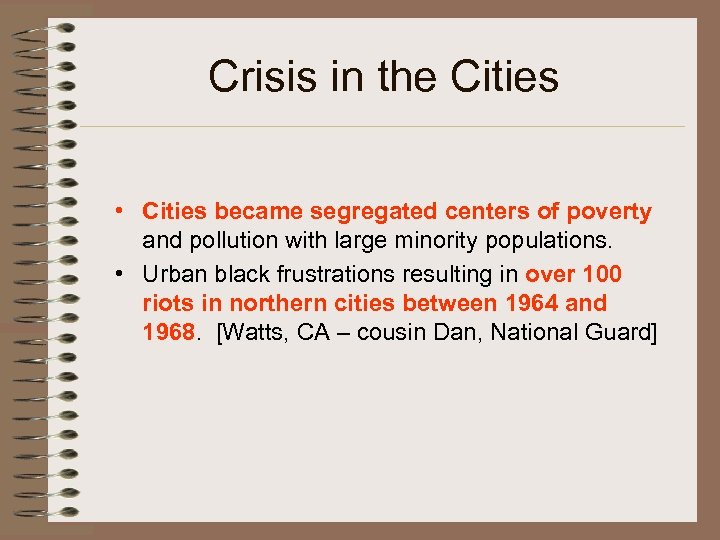 Crisis in the Cities

• Cities became segregated centers of poverty and pollution with large minority populations.

• Urban black frustrations resulting in over 100 riots in northern cities between 1964 and 1968. [Watts, CA – cousin Dan, National Guard]